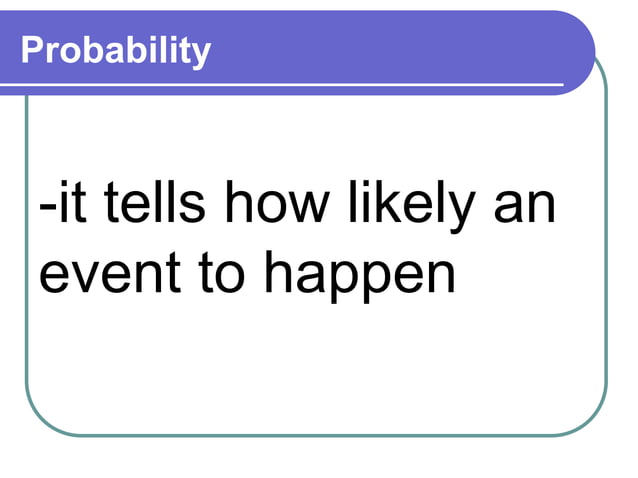 Probability

-it tells how likely an event to happen